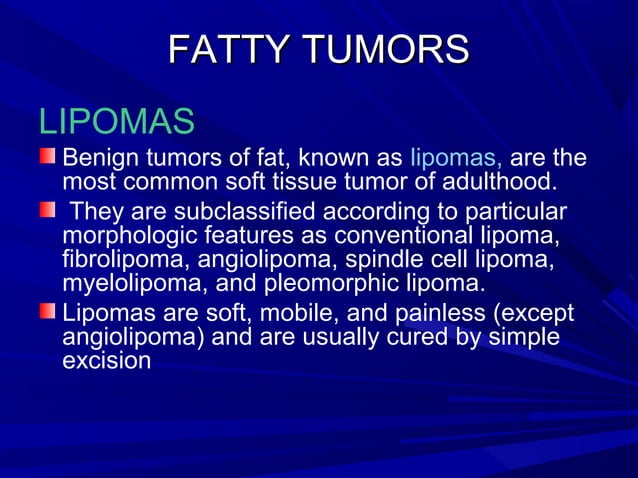 FATTY TUMORS

LIPOMAS

Benign tumors of fat, known as lipomas, are the most common soft tissue tumor of adulthood.

They are subclassified according to particular morphologic features as conventional lipoma, fibrolipoma, angiolipoma, spindle cell lipoma, myelolipoma, and pleomorphic lipoma.

Lipomas are soft, mobile, and painless (except angiolipoma) and are usually cured by simple excision